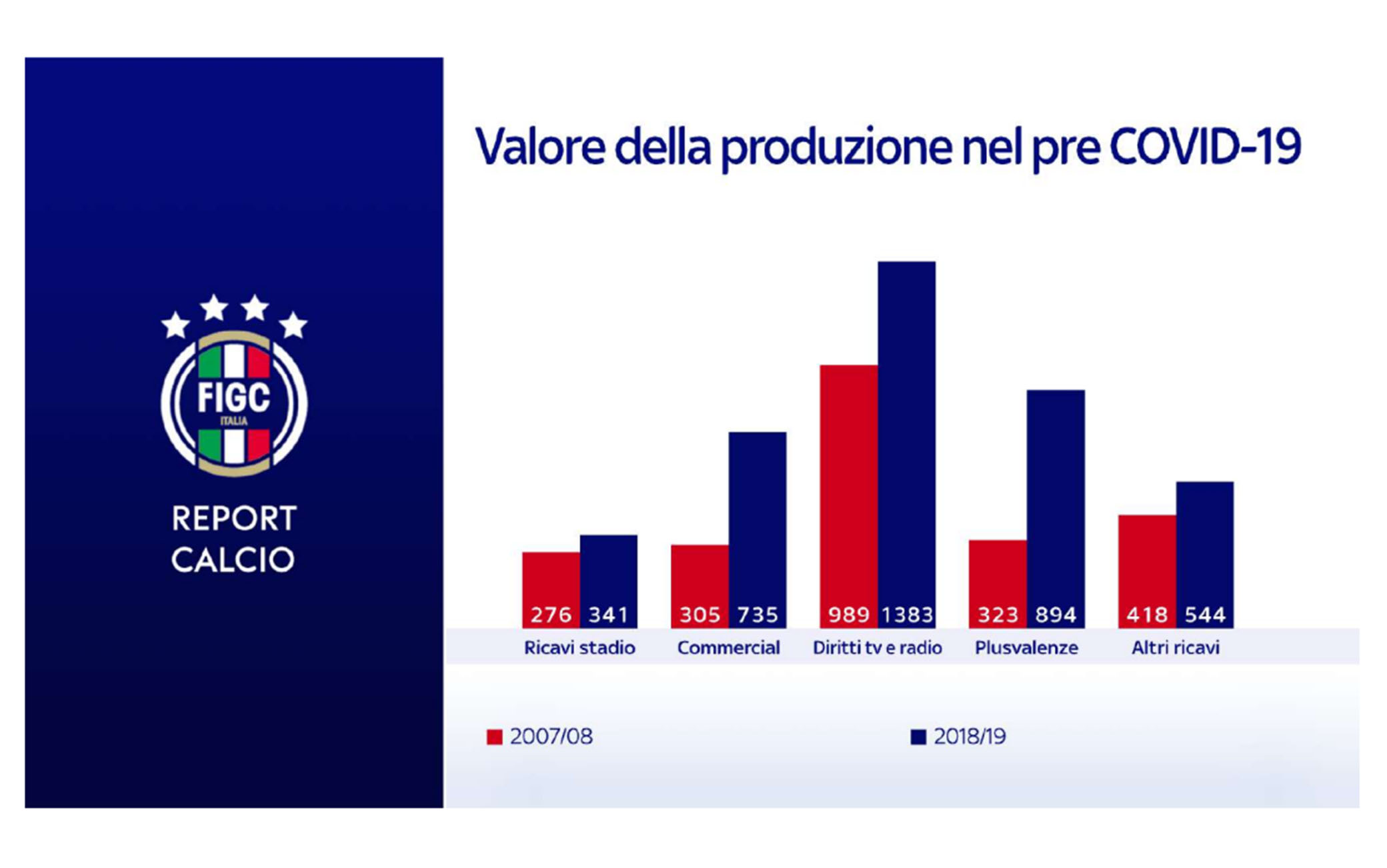 FIGC
ITALIA

REPORT CALCIO

Valore della produzione nel pre COVID-19

276 341
Ricavi stadio

305 735
Commercial

989 1383
Diritti tv e radio

323 894
Plusvalenze

418 544
Altri ricavi

2007/08
2018/19